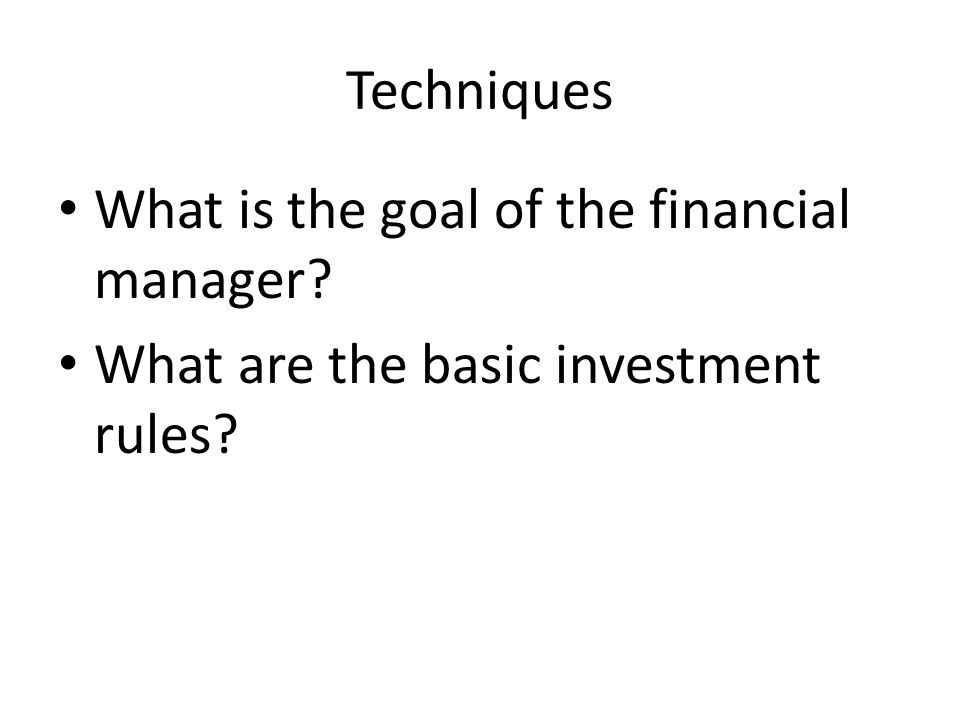 Techniques

• What is the goal of the financial manager?
• What are the basic investment rules?